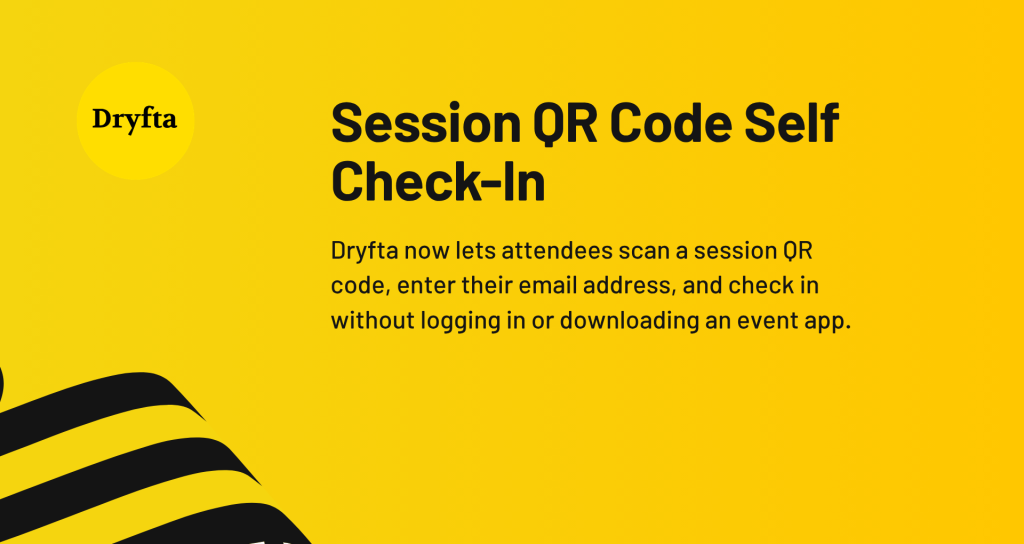 Dryfta

Session QR Code Self Check-In

Dryfta now lets attendees scan a session QR code, enter their email address, and check in without logging in or downloading an event app.